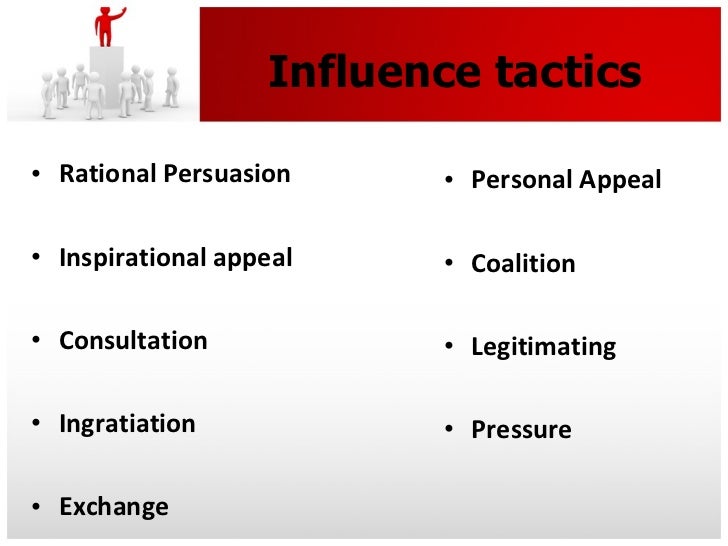 Influence tactics

• Rational Persuasion
• Inspirational appeal
• Consultation
• Ingratiation
• Exchange

• Personal Appeal
• Coalition
• Legitimating
• Pressure